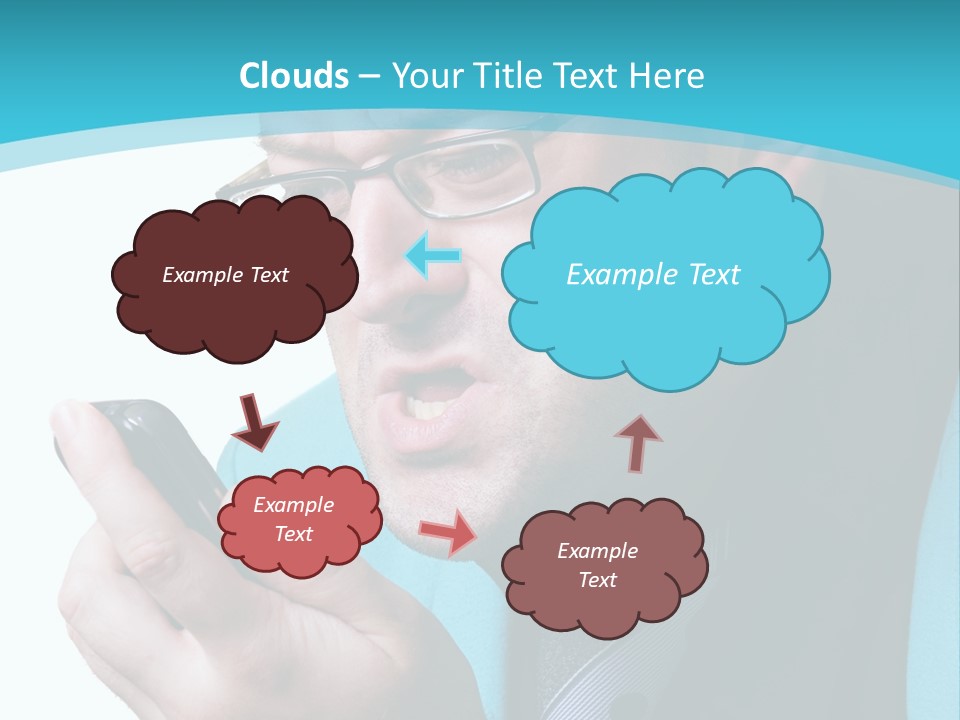 Clouds – Your Title Text Here

Example Text

Example Text

Example Text

Example Text